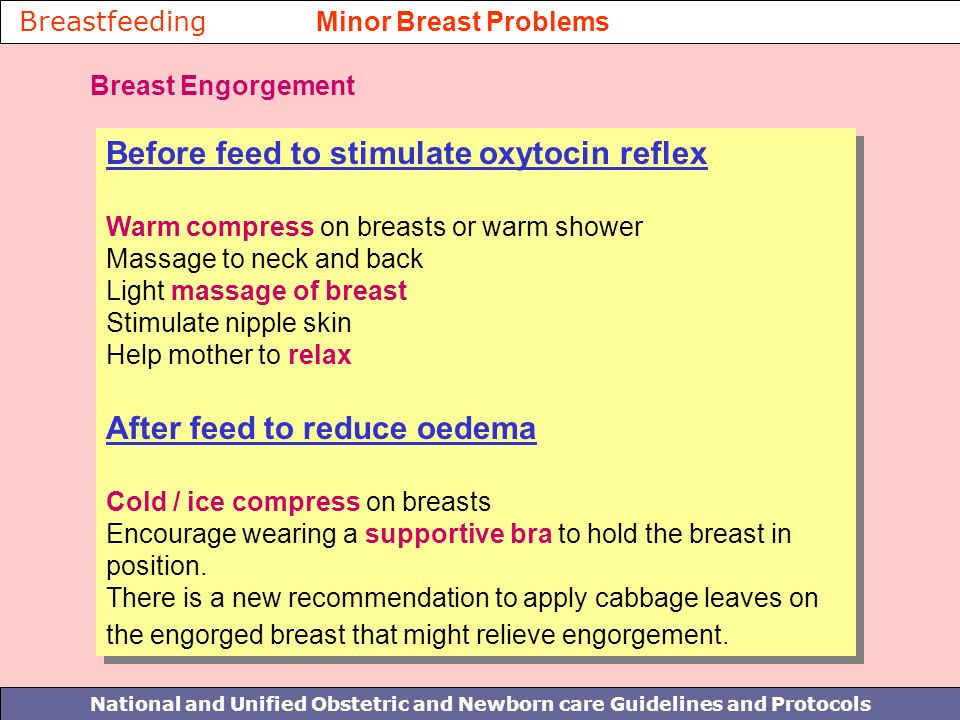 Breastfeeding Minor Breast Problems

Breast Engorgement

Before feed to stimulate oxytocin reflex

Warm compress on breasts or warm shower
Massage to neck and back
Light massage of breast
Stimulate nipple skin
Help mother to relax

After feed to reduce oedema

Cold / ice compress on breasts
Encourage wearing a supportive bra to hold the breast in position.
There is a new recommendation to apply cabbage leaves on the engorged breast that might relieve engorgement.

National and Unified Obstetric and Newborn care Guidelines and Protocols